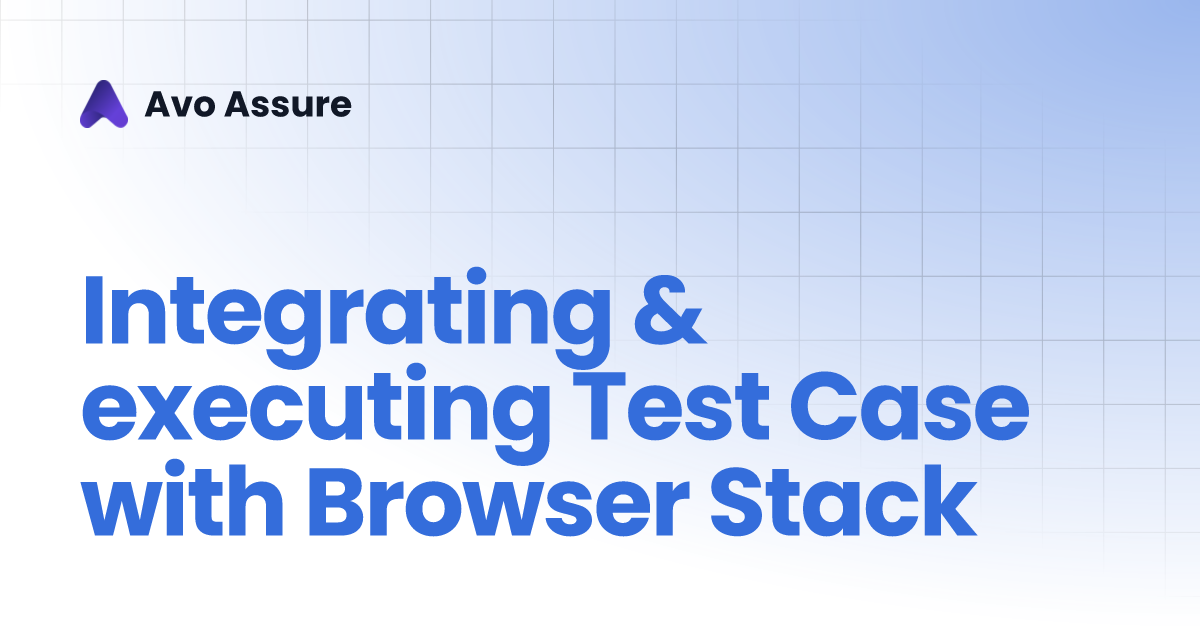 Avo Assure

Integrating & executing Test Case with Browser Stack